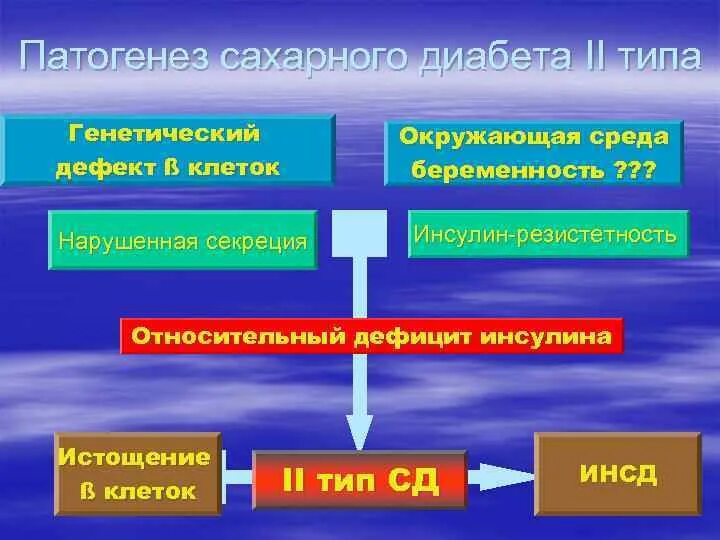 Патогенез сахарного диабета II типа

Генетический дефект ß клеток

Окружающая среда беременность ???

Нарушенная секреция

Инсулин-резистетность

Относительный дефицит инсулина

Истощение ß клеток

II тип СД

ИНСД